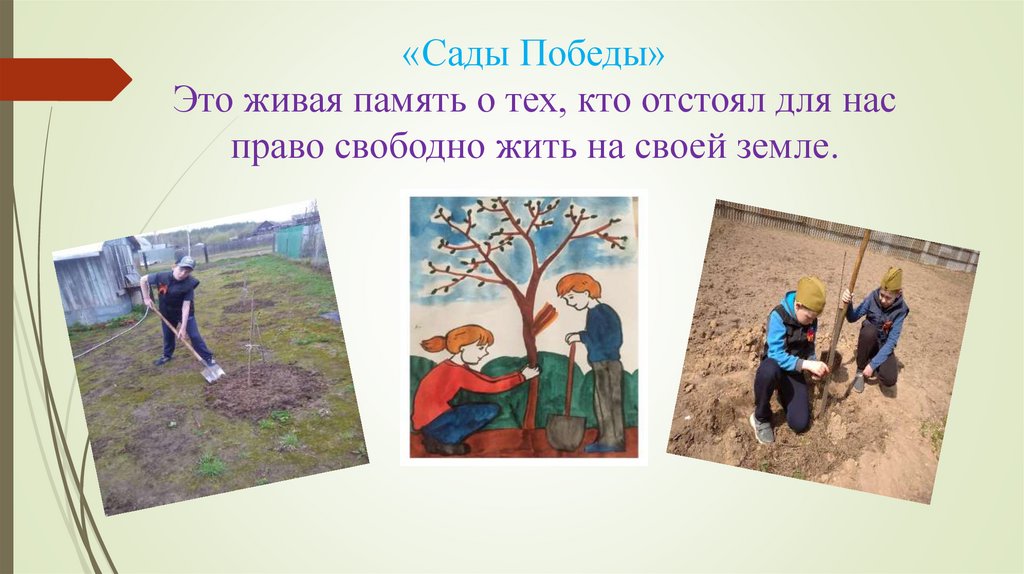 «Сады Победы»
Это живая память о тех, кто отстоял для нас право свободно жить на своей земле.